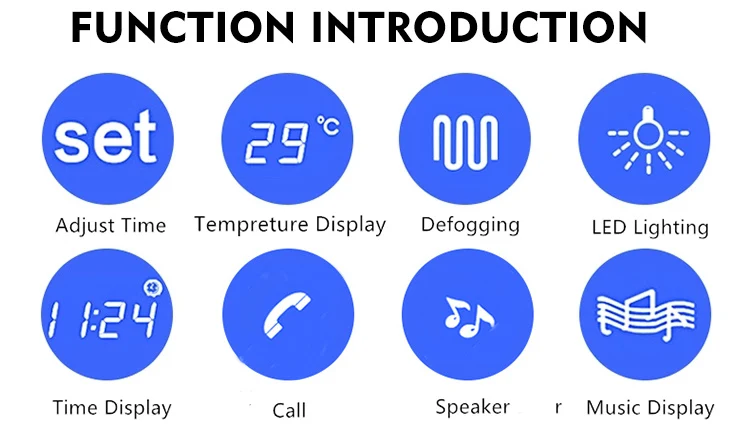 FUNCTION INTRODUCTION

set
Adjust Time

29 °C
Tempreture Display

Defogging

LED Lighting

11:24
Time Display

Call

Speaker r

Music Display